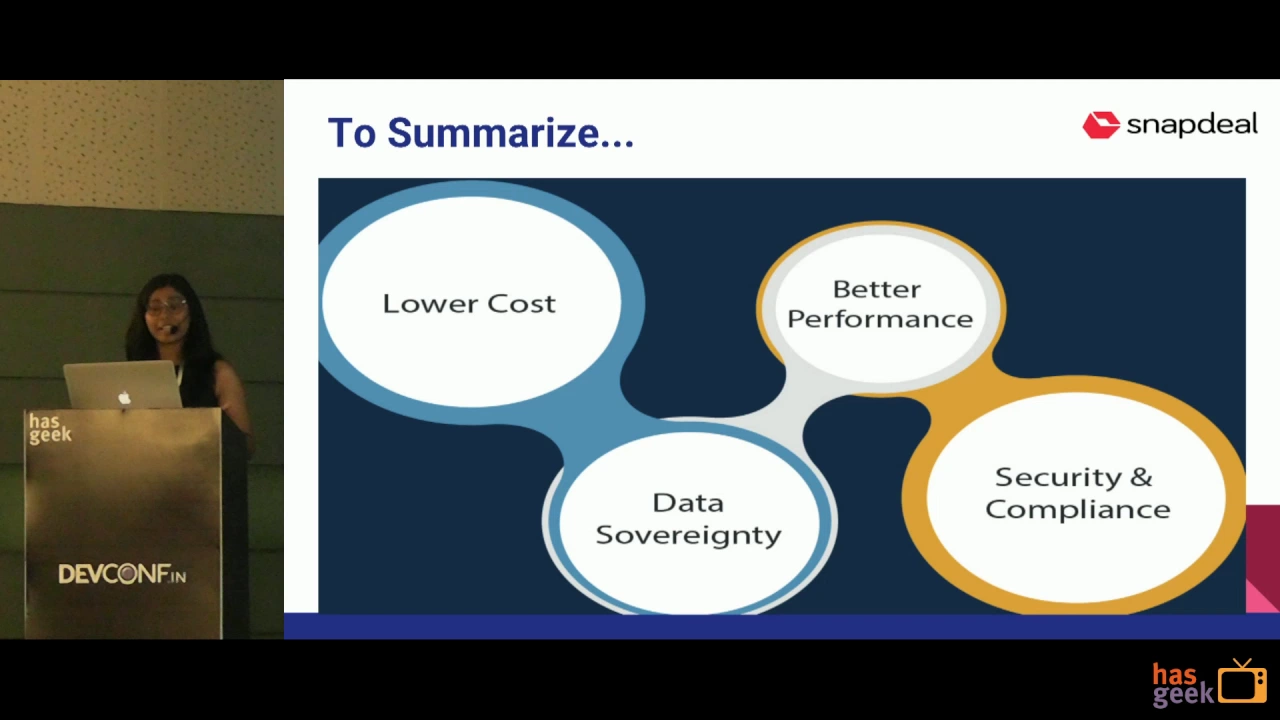 has geek

DEVCONF.IN

To Summarize...

snapdeal

Lower Cost

Better Performance

Data Sovereignty

Security & Compliance

has geek